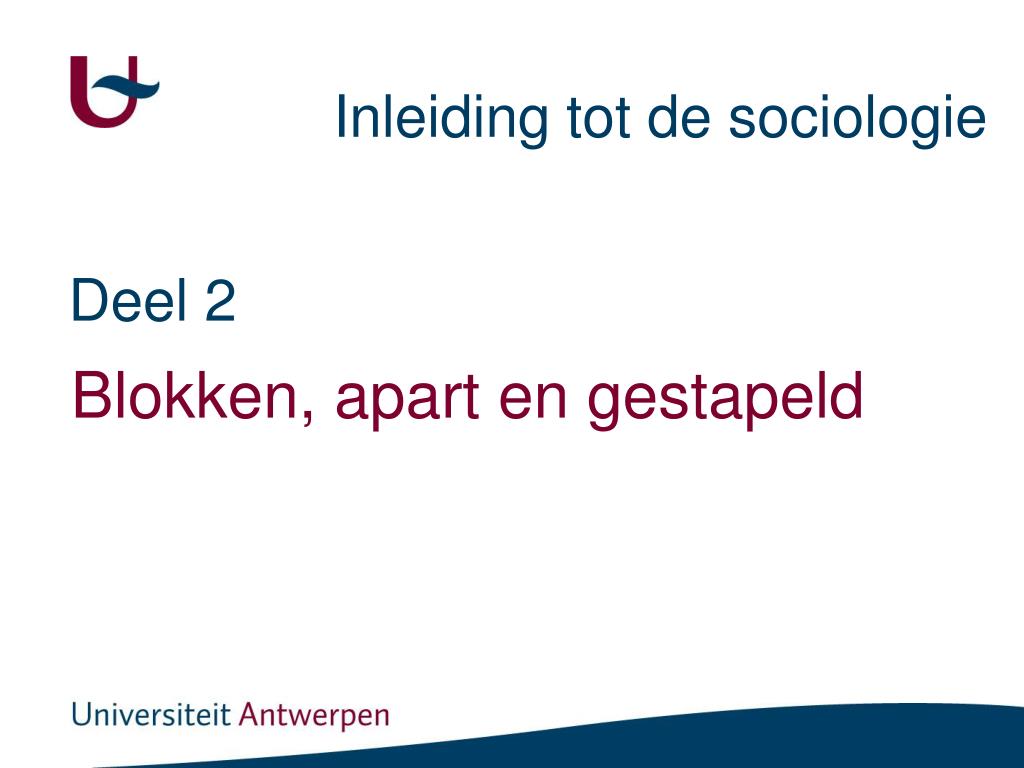 Inleiding tot de sociologie

Deel 2

Blokken, apart en gestapeld

Universiteit Antwerpen